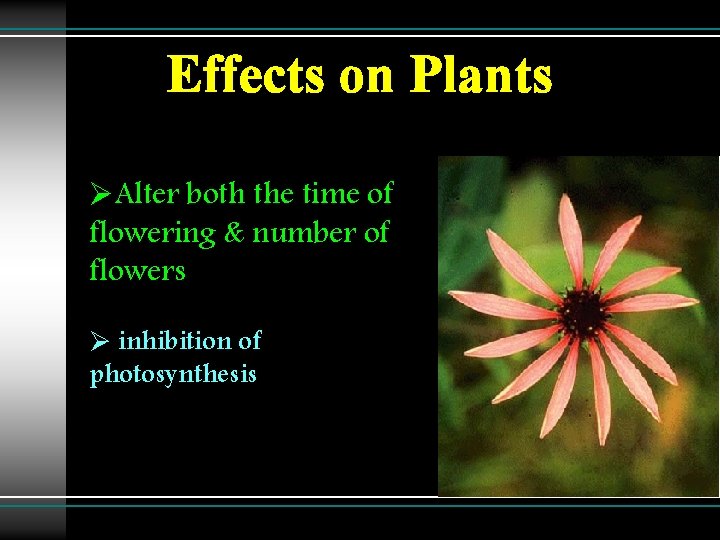 Effects on Plants

➢Alter both the time of flowering & number of flowers

➢ inhibition of photosynthesis